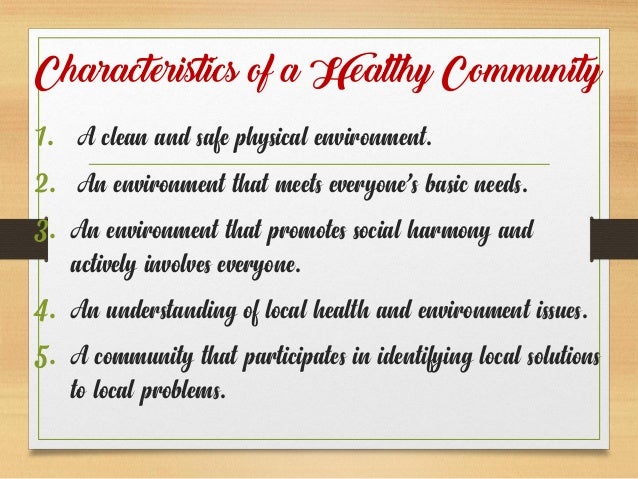 Characteristics of a Healthy Community

1. A clean and safe physical environment.

2. An environment that meets everyone's basic needs.

3. An environment that promotes social harmony and actively involves everyone.

4. An understanding of local health and environment issues.

5. A community that participates in identifying local solutions to local problems.